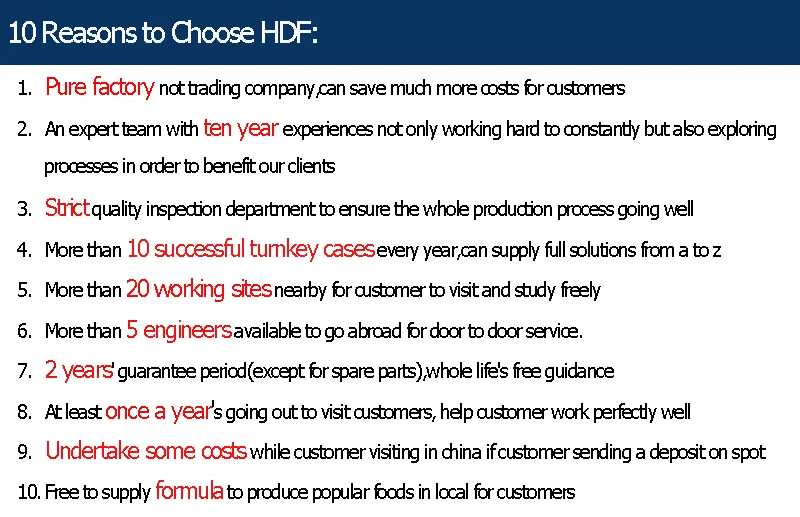 10 Reasons to Choose HDF:

1. Pure factory not trading company,can save much more costs for customers
2. An expert team with ten year experiences not only working hard to constantly but also exploring processes in order to benefit our clients
3. Strict quality inspection department to ensure the whole production process going well
4. More than 10 successful turnkey cases every year,can supply full solutions from a to z
5. More than 20 working sites nearby for customer to visit and study freely
6. More than 5 engineers available to go abroad for door to door service.
7. 2 years' guarantee period(except for spare parts),whole life's free guidance
8. At least once a year's going out to visit customers, help customer work perfectly well
9. Undertake some costs while customer visiting in china if customer sending a deposit on spot
10. Free to supply formula to produce popular foods in local for customers